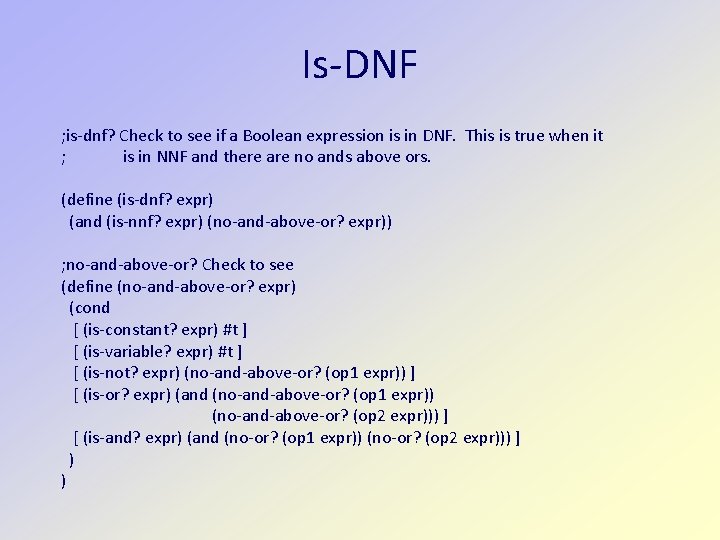 Is-DNF

;is-dnf? Check to see if a Boolean expression is in DNF.  This is true when it
;              is in NNF and there are no ands above ors.

(define (is-dnf? expr)
  (and (is-nnf? expr) (no-and-above-or? expr))

;no-and-above-or? Check to see
(define (no-and-above-or? expr)
  (cond
   [ (is-constant? expr) #t ]
   [ (is-variable? expr) #t ]
   [ (is-not? expr) (no-and-above-or? (op1 expr)) ]
   [ (is-or? expr) (and (no-and-above-or? (op1 expr))
                              (no-and-above-or? (op2 expr))) ]
   [ (is-and? expr) (and (no-or? (op1 expr)) (no-or? (op2 expr))) ]
  )
)